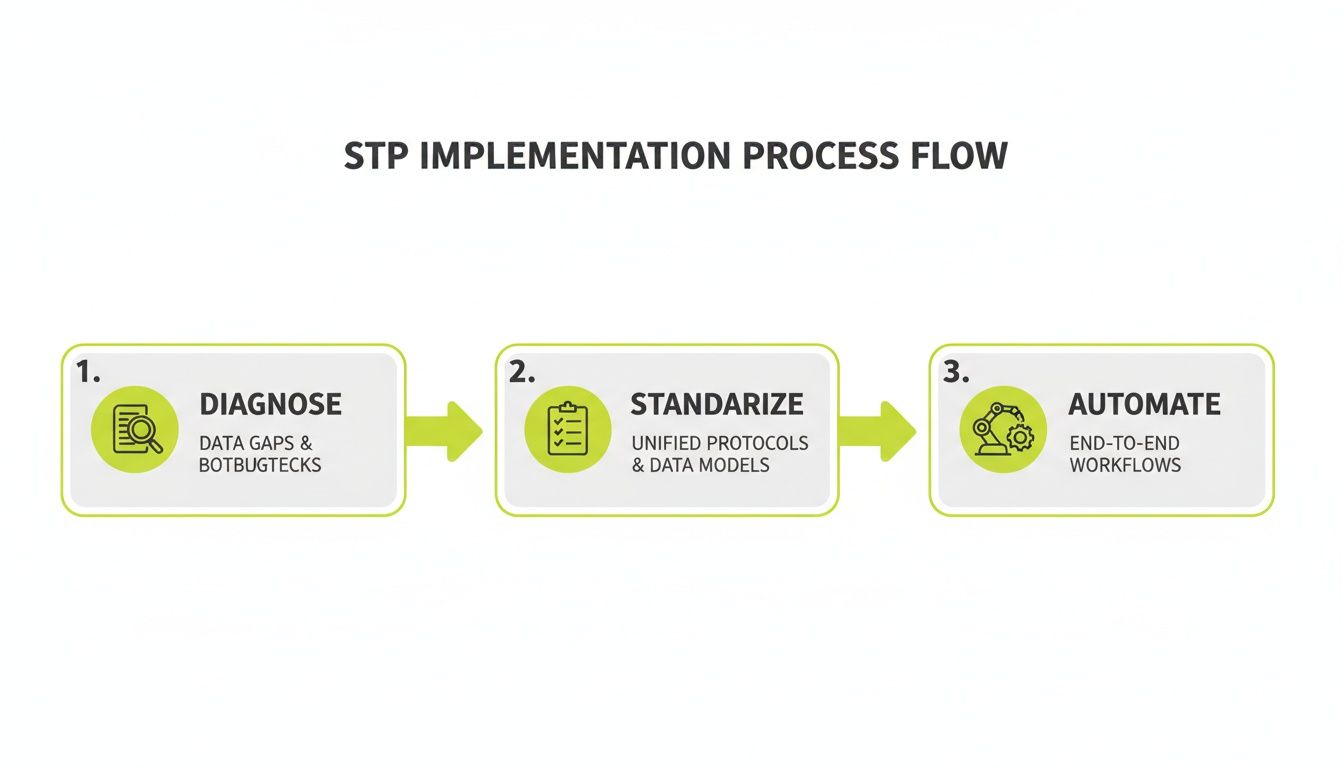 STP IMPLEMENTATION PROCESS FLOW

1.
DIAGNOSE
DATA GAPS & BOTBUGTECKS

2.
STANDARIZE
UNIFIED PROTOCOLS & DATA MODELS

3.
AUTOMATE
END-TO-END WORKFLOWS